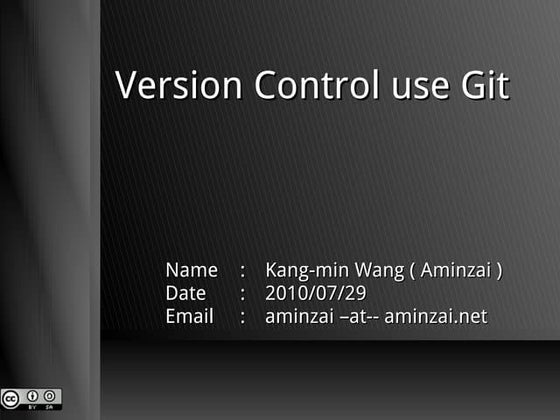 Version Control use Git

Name : Kang-min Wang ( Aminzai )
Date : 2010/07/29
Email : aminzai –at-- aminzai.net

cc BY SA